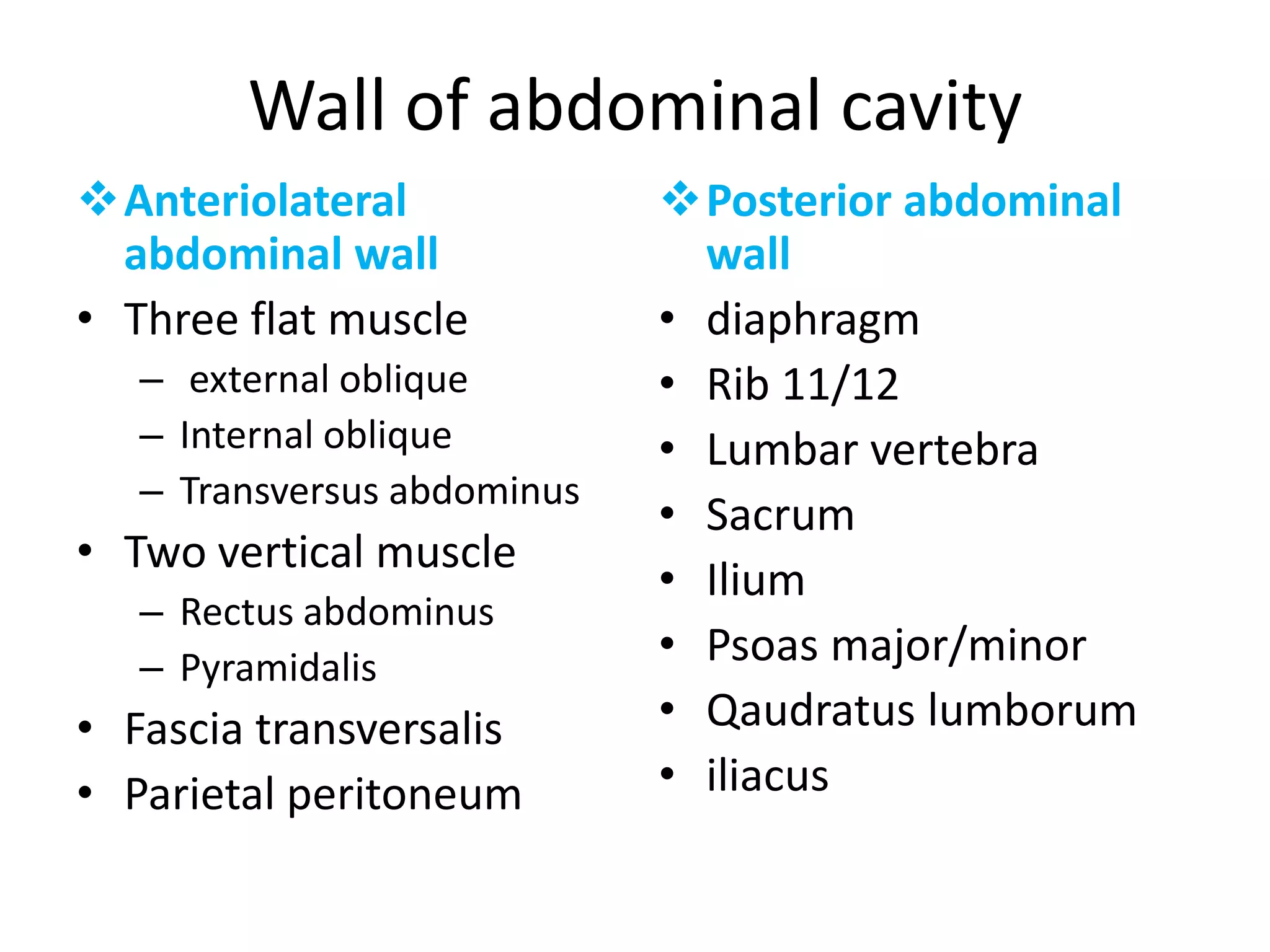 Wall of abdominal cavity

❖ Anteriolateral abdominal wall
• Three flat muscle
– external oblique
– Internal oblique
– Transversus abdominus
• Two vertical muscle
– Rectus abdominus
– Pyramidalis
• Fascia transversalis
• Parietal peritoneum

❖ Posterior abdominal wall
• diaphragm
• Rib 11/12
• Lumbar vertebra
• Sacrum
• Ilium
• Psoas major/minor
• Qaudratus lumborum
• iliacus